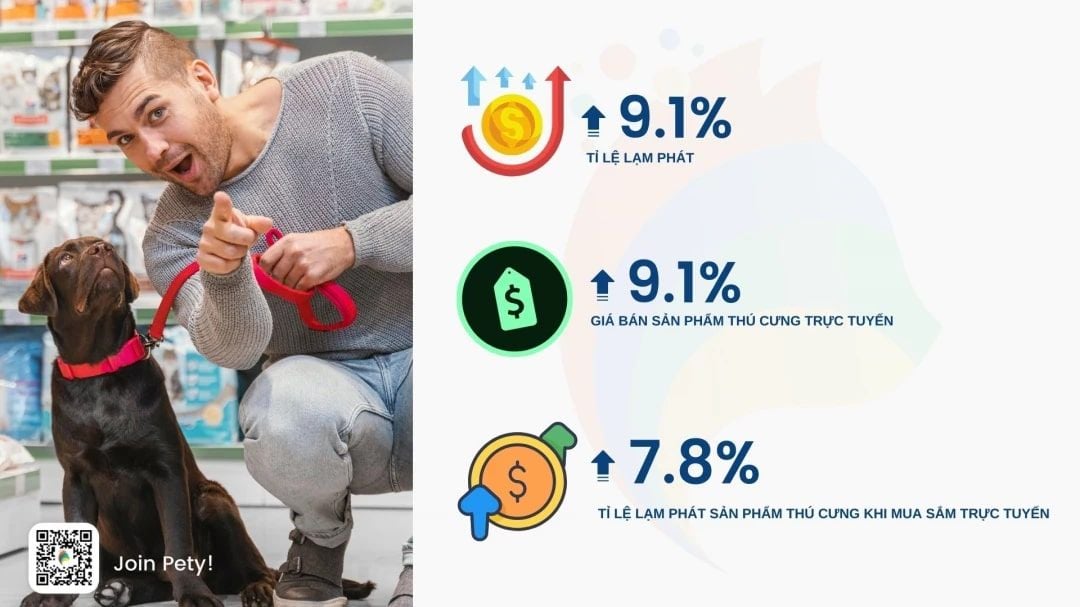 9.1%
TỈ LỆ LẠM PHÁT

9.1%
GIÁ BÁN SẢN PHẨM THÚ CƯNG TRỰC TUYẾN

7.8%
TỈ LỆ LẠM PHÁT SẢN PHẨM THÚ CƯNG KHI MUA SẮM TRỰC TUYẾN

Join Pety!